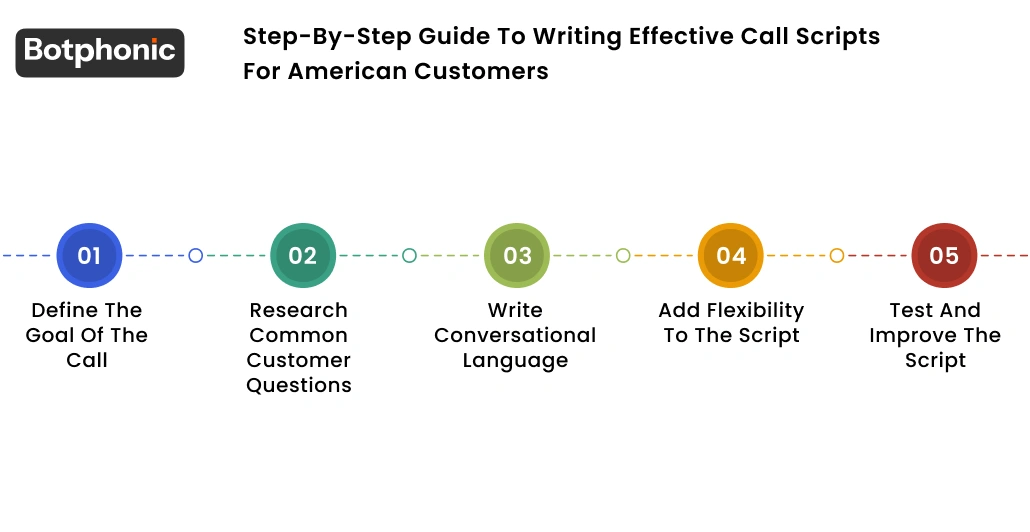 Botphonic

Step-By-Step Guide To Writing Effective Call Scripts For American Customers

01
Define The Goal Of The Call

02
Research Common Customer Questions

03
Write Conversational Language

04
Add Flexibility To The Script

05
Test And Improve The Script